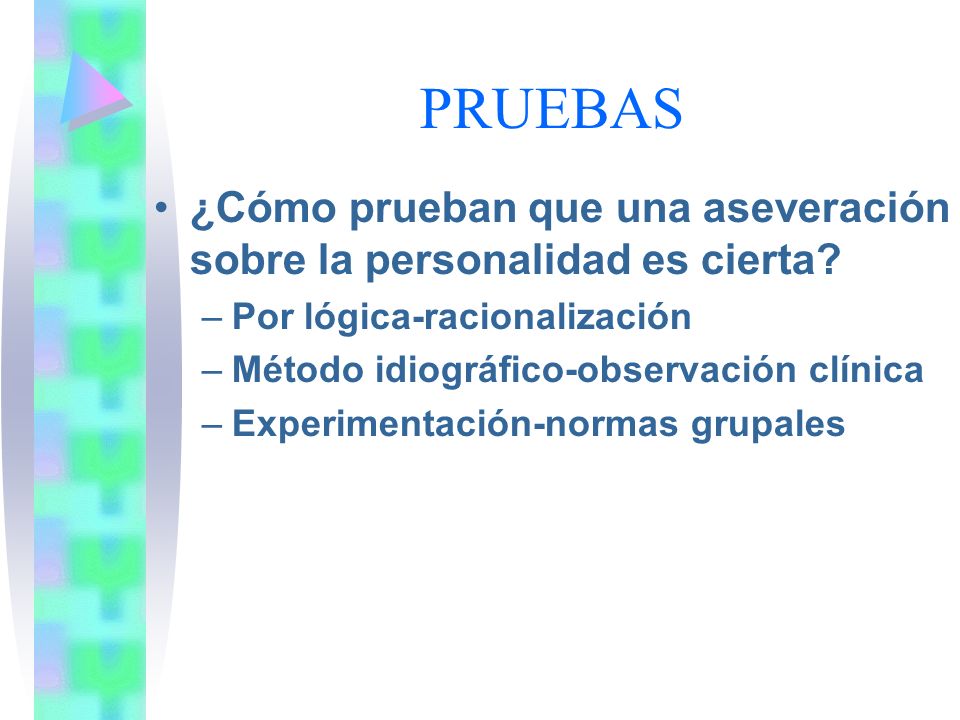 PRUEBAS

• ¿Cómo prueban que una aseveración sobre la personalidad es cierta?
– Por lógica-racionalización
– Método idiográfico-observación clínica
– Experimentación-normas grupales